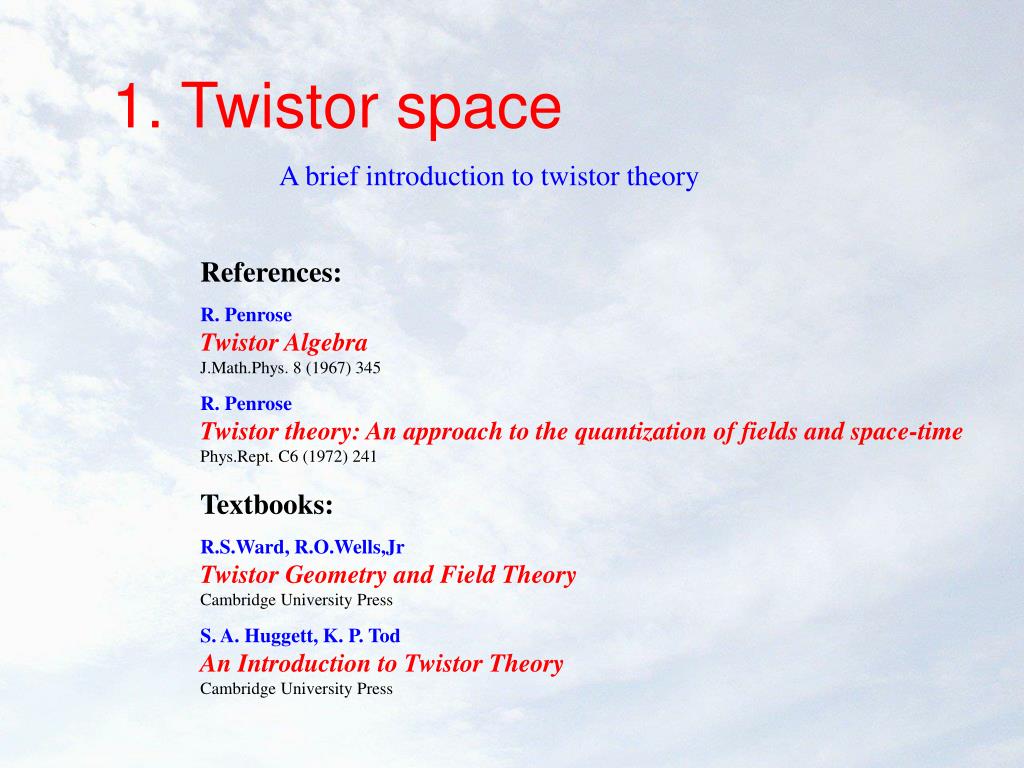 1. Twistor space

A brief introduction to twistor theory

References:

R. Penrose
Twistor Algebra
J.Math.Phys. 8 (1967) 345

R. Penrose
Twistor theory: An approach to the quantization of fields and space-time
Phys.Rept. C6 (1972) 241

Textbooks:

R.S.Ward, R.O.Wells,Jr
Twistor Geometry and Field Theory
Cambridge University Press

S. A. Huggett, K. P. Tod
An Introduction to Twistor Theory
Cambridge University Press